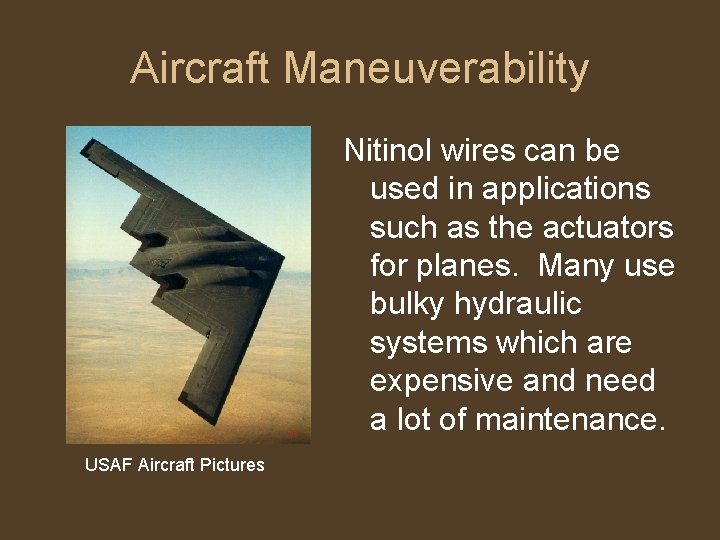 Aircraft Maneuverability

Nitinol wires can be used in applications such as the actuators for planes.  Many use bulky hydraulic systems which are expensive and need a lot of maintenance.

USAF Aircraft Pictures